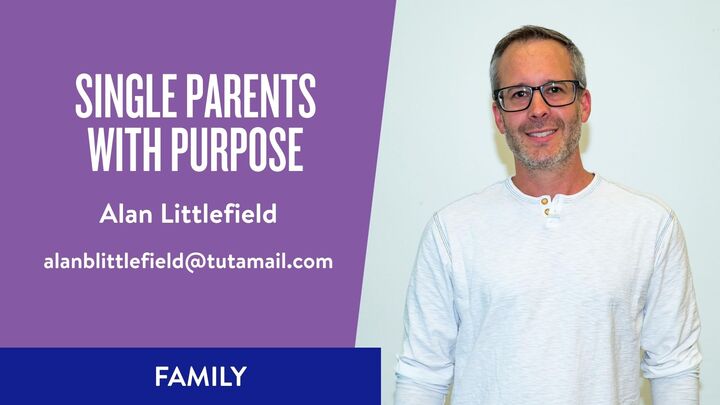 SINGLE PARENTS WITH PURPOSE

Alan Littlefield

alanblittlefield@tutamail.com

FAMILY